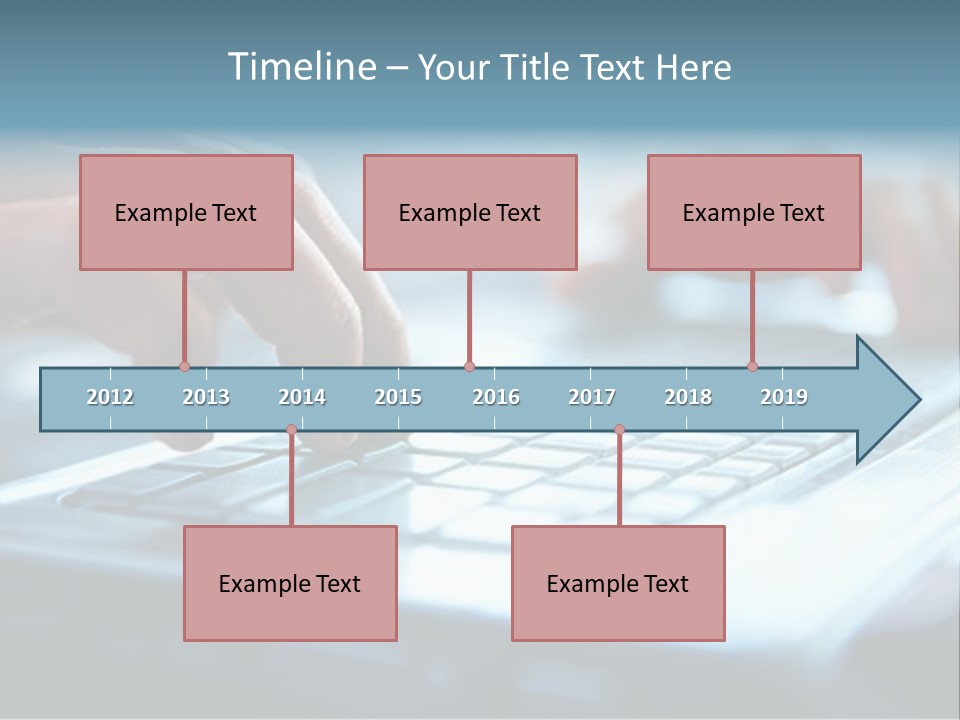 Timeline – Your Title Text Here

Example Text

Example Text

Example Text

2012 2013 2014 2015 2016 2017 2018 2019

Example Text

Example Text